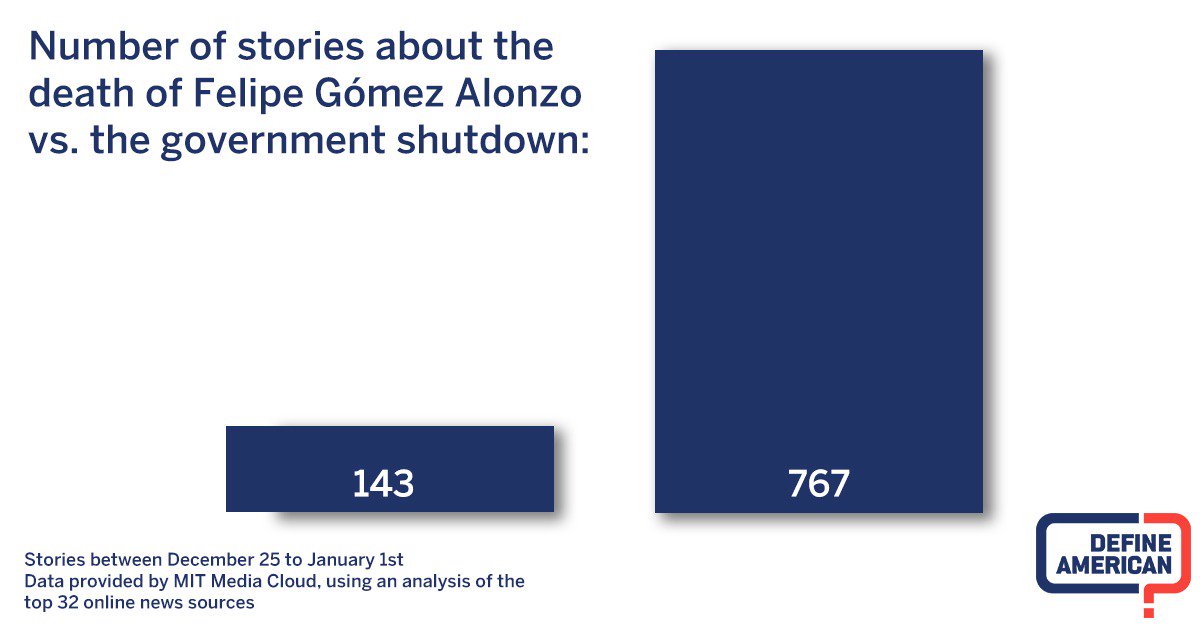 Number of stories about the death of Felipe Gómez Alonzo vs. the government shutdown:

143

767

Stories between December 25 to January 1st
Data provided by MIT Media Cloud, using an analysis of the top 32 online news sources

DEFINE AMERICAN